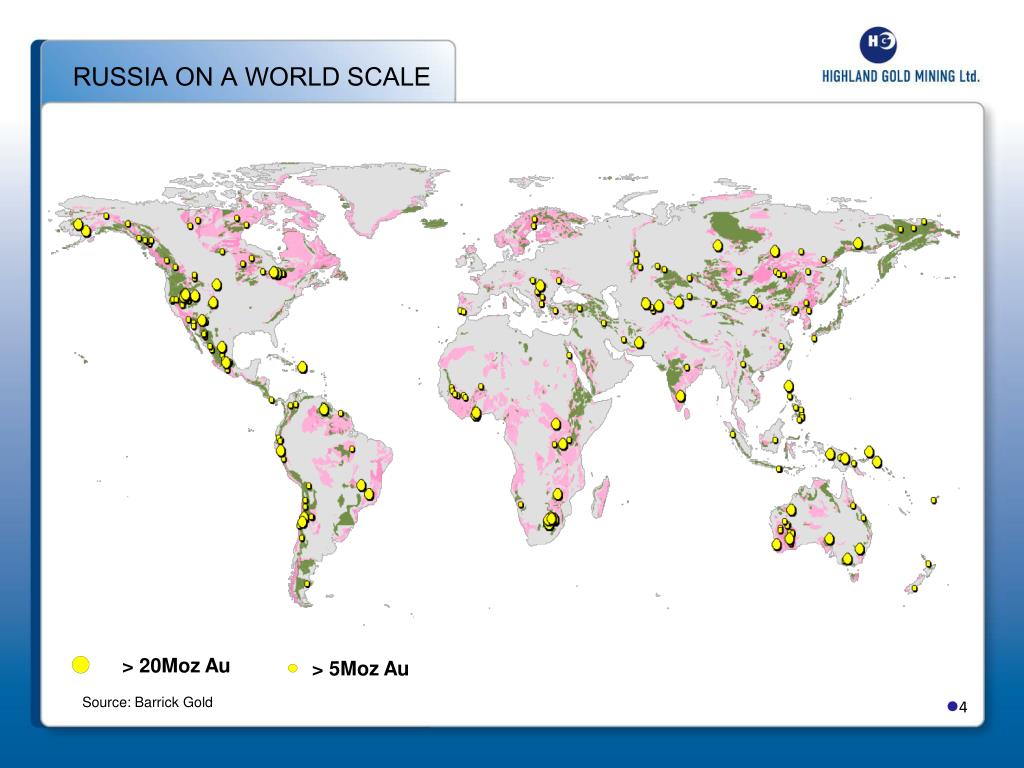 RUSSIA ON A WORLD SCALE

HG

HIGHLAND GOLD MINING Ltd.

> 20Moz Au

> 5Moz Au

Source: Barrick Gold

4